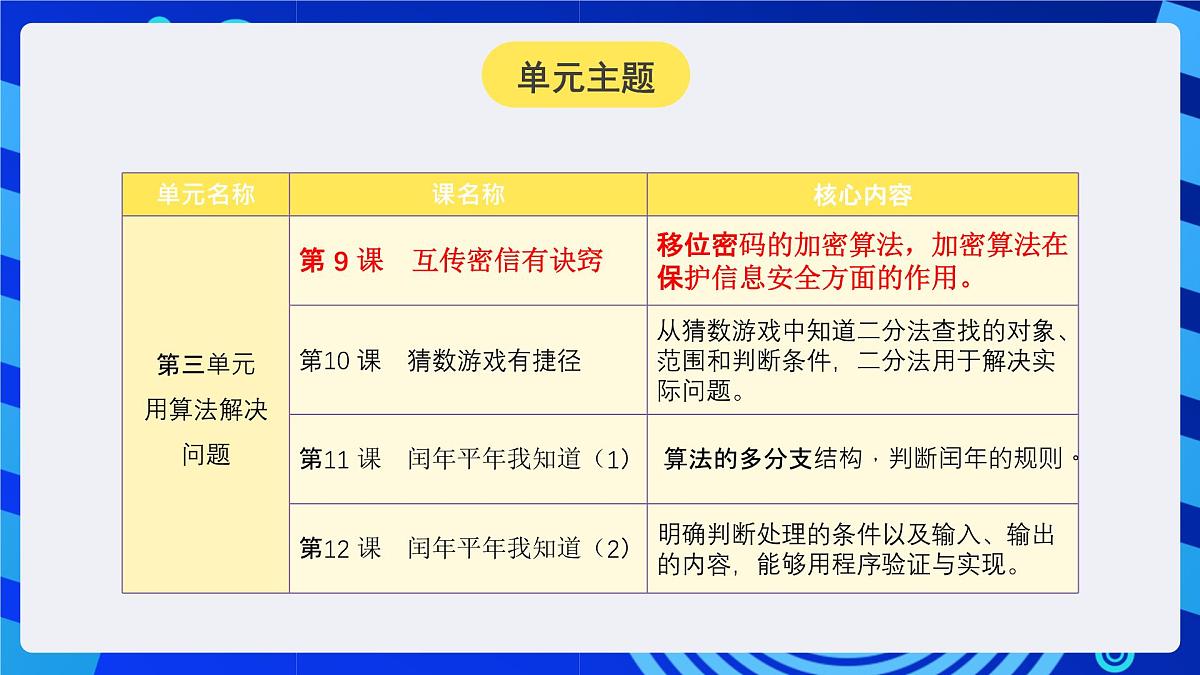 单元主题

| 单元名称 | 课名称 | 核心内容 |
|---|---|---|
| 第三单元 用算法解决问题 | 第 9 课　互传密信有诀窍 | 移位密码的加密算法，加密算法在保护信息安全方面的作用。 |
| | 第10 课　猜数游戏有捷径 | 从猜数游戏中知道二分法查找的对象、范围和判断条件，二分法用于解决实际问题。 |
| | 第11 课　闰年平年我知道（1） | 算法的多分支结构，判断闰年的规则。 |
| | 第12 课　闰年平年我知道（2） | 明确判断处理的条件以及输入、输出的内容，能够用程序验证与实现。 |